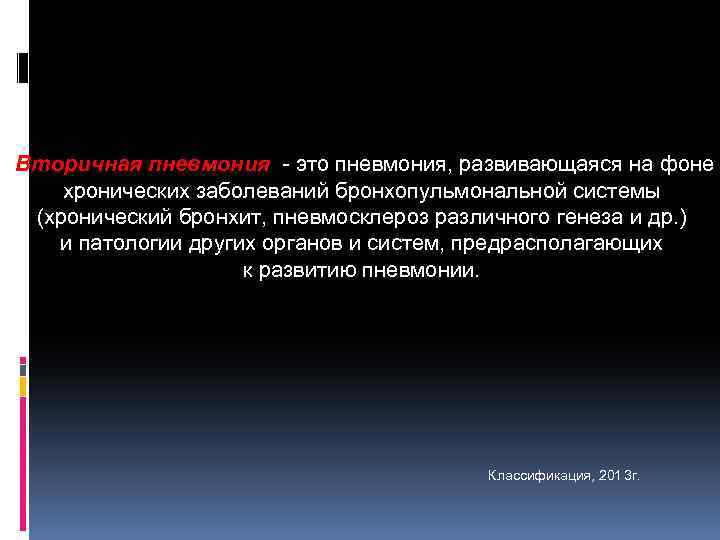 Вторичная пневмония - это пневмония, развивающаяся на фоне хронических заболеваний бронхопульмональной системы (хронический бронхит, пневмосклероз различного генеза и др.) и патологии других органов и систем, предрасполагающих к развитию пневмонии.

Классификация, 2013г.